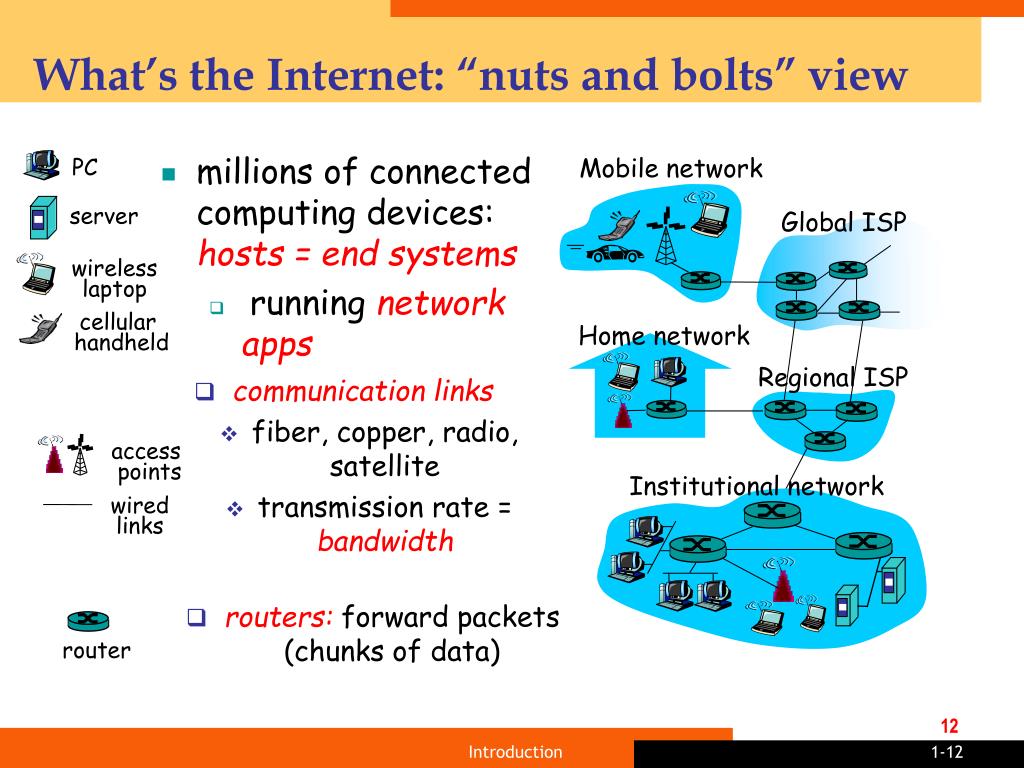 What's the Internet: "nuts and bolts" view

PC

server

wireless laptop

cellular handheld

access points

wired links

router

millions of connected computing devices: hosts = end systems

running network apps

communication links

fiber, copper, radio, satellite

transmission rate = bandwidth

routers: forward packets (chunks of data)

Mobile network

Global ISP

Home network

Regional ISP

Institutional network

12

Introduction

1-12